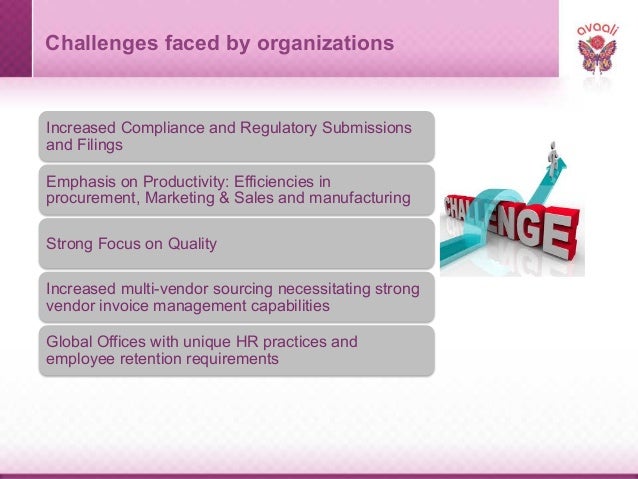 Challenges faced by organizations

avaali

Increased Compliance and Regulatory Submissions and Filings

Emphasis on Productivity: Efficiencies in procurement, Marketing & Sales and manufacturing

Strong Focus on Quality

Increased multi-vendor sourcing necessitating strong vendor invoice management capabilities

Global Offices with unique HR practices and employee retention requirements

CHALLENGE